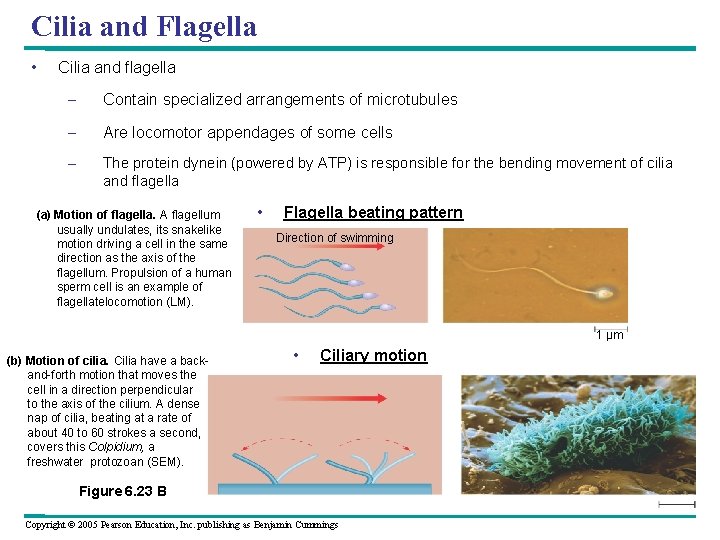 Cilia and Flagella

• Cilia and flagella

– Contain specialized arrangements of microtubules

– Are locomotor appendages of some cells

– The protein dynein (powered by ATP) is responsible for the bending movement of cilia and flagella

(a) Motion of flagella. A flagellum usually undulates, its snakelike motion driving a cell in the same direction as the axis of the flagellum. Propulsion of a human sperm cell is an example of flagellatelocomotion (LM).

• Flagella beating pattern

Direction of swimming

1 μm

(b) Motion of cilia. Cilia have a back-and-forth motion that moves the cell in a direction perpendicular to the axis of the cilium. A dense nap of cilia, beating at a rate of about 40 to 60 strokes a second, covers this Colpidium, a freshwater protozoan (SEM).

• Ciliary motion

Figure 6.23 B

Copyright © 2005 Pearson Education, Inc. publishing as Benjamin Cummings